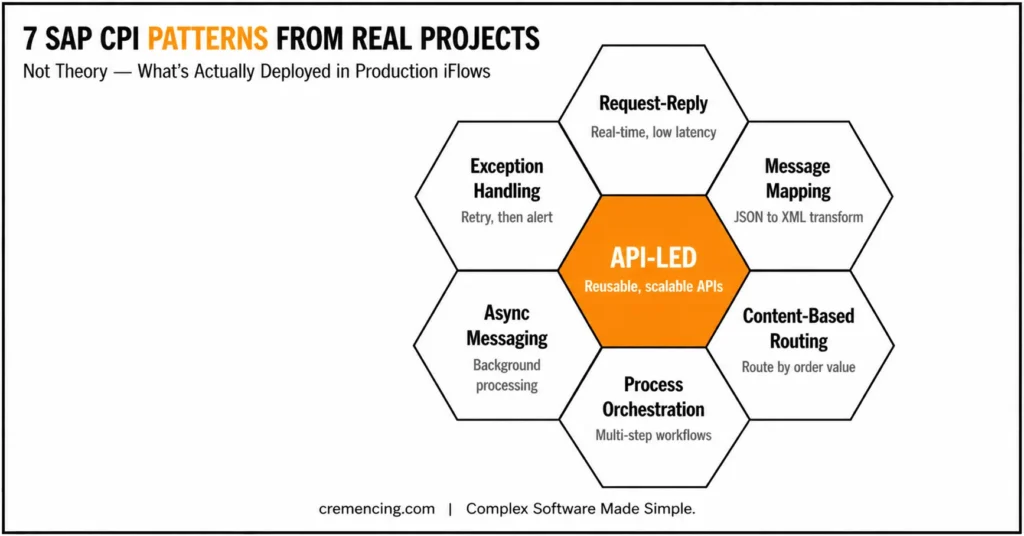 7 SAP CPI PATTERNS FROM REAL PROJECTS
Not Theory — What's Actually Deployed in Production iFlows

Request-Reply
Real-time, low latency

Exception Handling
Retry, then alert

Message Mapping
JSON to XML transform

API-LED
Reusable, scalable APIs

Async Messaging
Background processing

Content-Based Routing
Route by order value

Process Orchestration
Multi-step workflows

cremencing.com | Complex Software Made Simple.